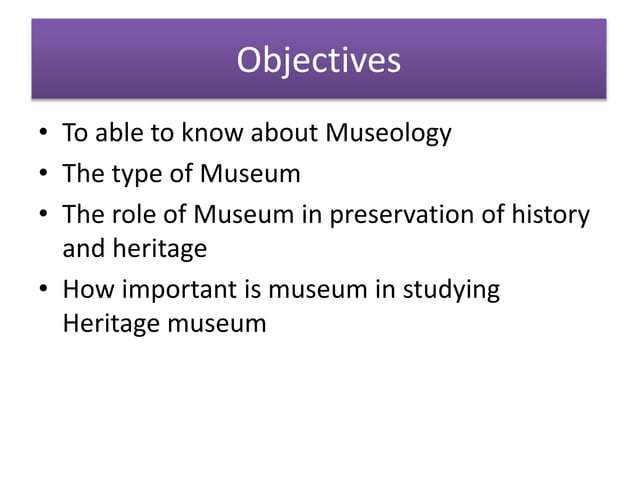 Objectives

• To able to know about Museology
• The type of Museum
• The role of Museum in preservation of history and heritage
• How important is museum in studying Heritage museum